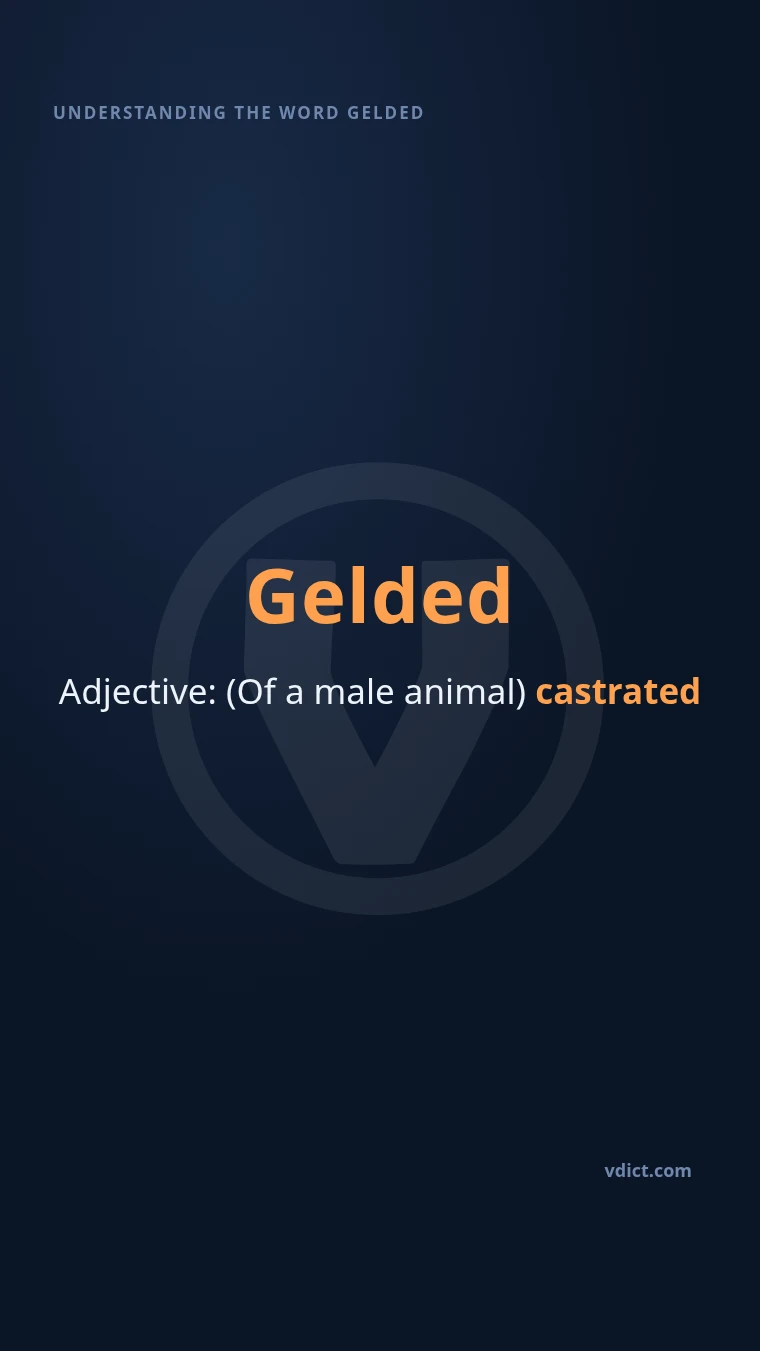 UNDERSTANDING THE WORD GELDED

Gelded

Adjective: (Of a male animal) castrated

vdict.com